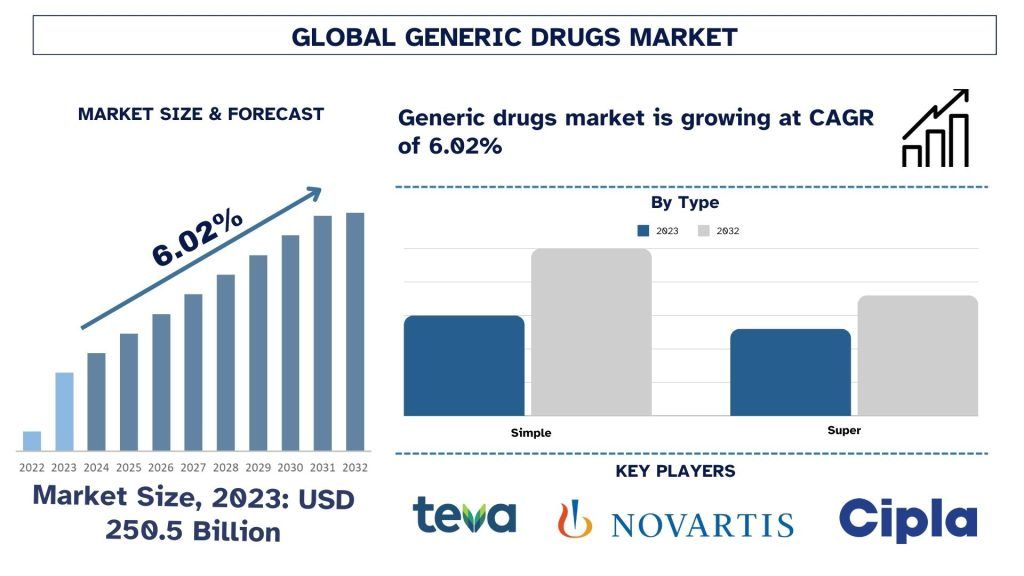 GLOBAL GENERIC DRUGS MARKET

MARKET SIZE & FORECAST

6.02%

2022 2023 2024 2025 2026 2027 2028 2029 2030 2031 2032

Market Size, 2023: USD 250.5 Billion

Generic drugs market is growing at CAGR of 6.02%

By Type

2023 2032

Simple

Super

KEY PLAYERS

teva

NOVARTIS

Cipla